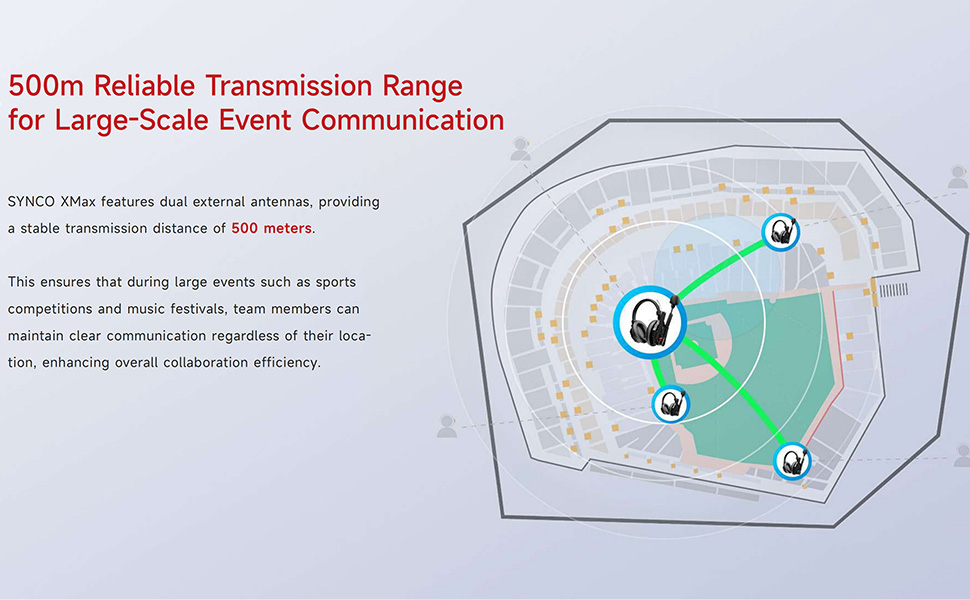 500m Reliable Transmission Range for Large-Scale Event Communication

SYNCO XMax features dual external antennas, providing a stable transmission distance of 500 meters.

This ensures that during large events such as sports competitions and music festivals, team members can maintain clear communication regardless of their location, enhancing overall collaboration efficiency.